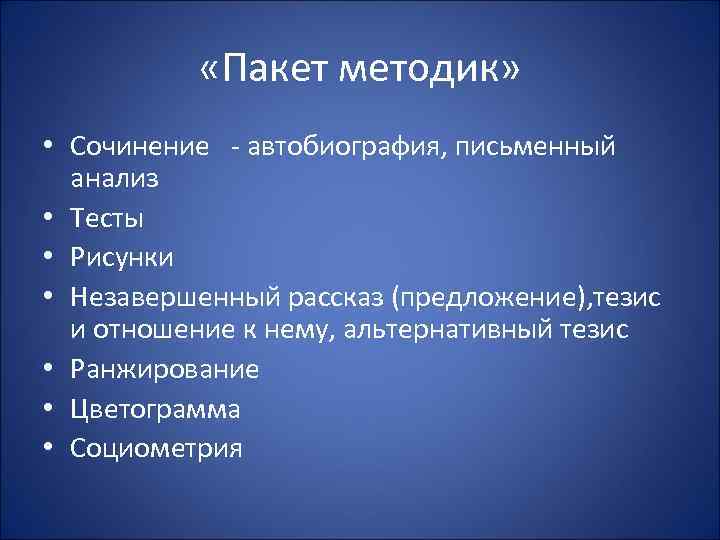 «Пакет методик»

• Сочинение - автобиография, письменный анализ
• Тесты
• Рисунки
• Незавершенный рассказ (предложение),тезис и отношение к нему, альтернативный тезис
• Ранжирование
• Цветограмма
• Социометрия